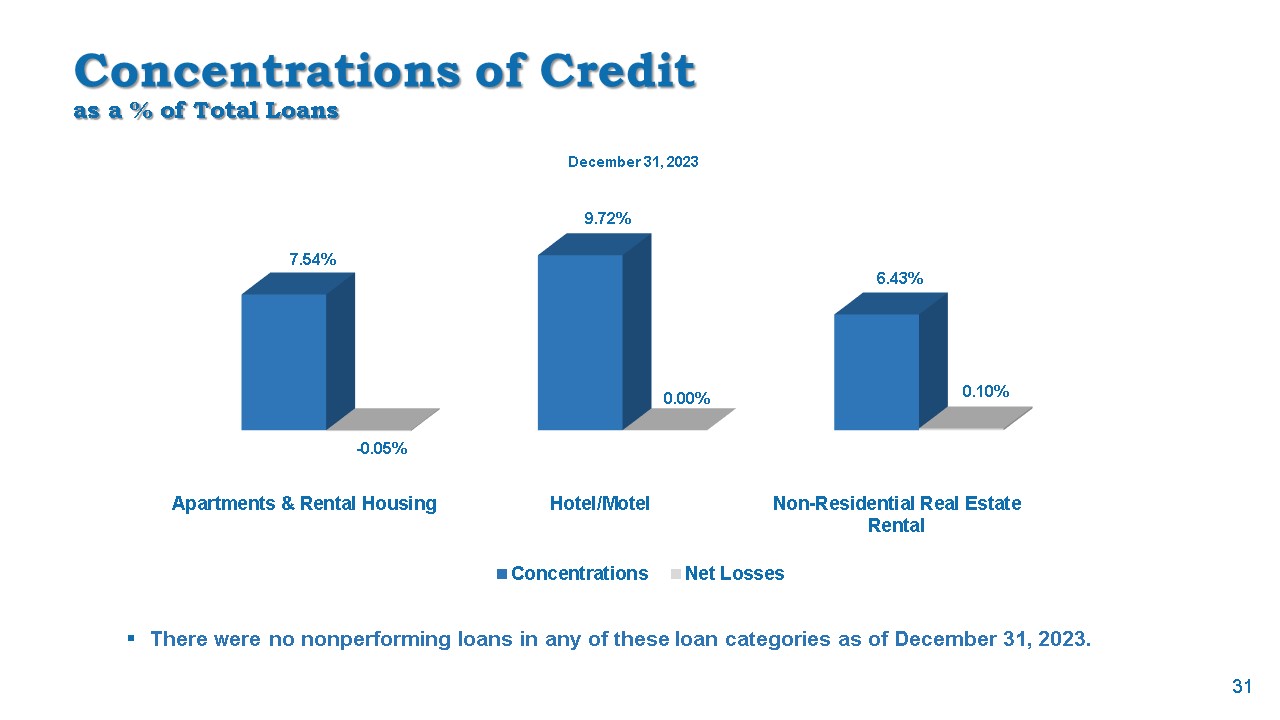 Concentrations of Credit
as a % of Total Loans

December 31, 2023

7.54%

-0.05%

9.72%

0.00%

6.43%

0.10%

Apartments & Rental Housing

Hotel/Motel

Non-Residential Real Estate Rental

Concentrations Net Losses

▪ There were no nonperforming loans in any of these loan categories as of December 31, 2023.

31